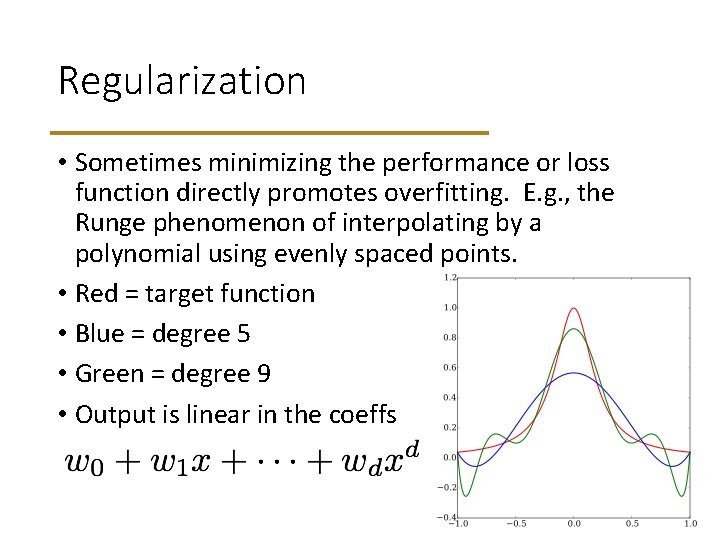 Regularization

• Sometimes minimizing the performance or loss function directly promotes overfitting. E.g., the Runge phenomenon of interpolating by a polynomial using evenly spaced points.

• Red = target function

• Blue = degree 5

• Green = degree 9

• Output is linear in the coeffs

$w_0 + w_1 x + \cdots + w_d x^d$

1.2
1.0
0.8
0.6
0.4
0.2
0.0
−0.2
−0.4
−1.0
−0.5
0.0
0.5
1.0